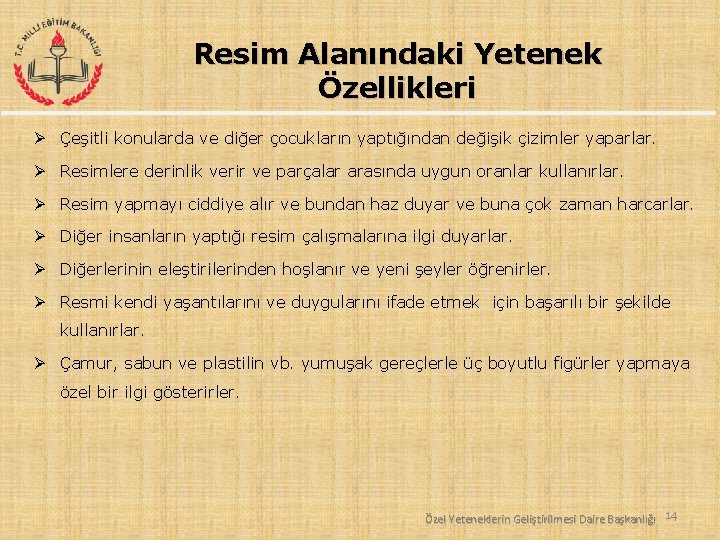 T.C. MİLLİ EĞİTİM BAKANLIĞI

Resim Alanındaki Yetenek Özellikleri

➢ Çeşitli konularda ve diğer çocukların yaptığından değişik çizimler yaparlar.

➢ Resimlere derinlik verir ve parçalar arasında uygun oranlar kullanırlar.

➢ Resim yapmayı ciddiye alır ve bundan haz duyar ve buna çok zaman harcarlar.

➢ Diğer insanların yaptığı resim çalışmalarına ilgi duyarlar.

➢ Diğerlerinin eleştirilerinden hoşlanır ve yeni şeyler öğrenirler.

➢ Resmi kendi yaşantılarını ve duygularını ifade etmek için başarılı bir şekilde kullanırlar.

➢ Çamur, sabun ve plastilin vb. yumuşak gereçlerle üç boyutlu figürler yapmaya özel bir ilgi gösterirler.

Özel Yeteneklerin Geliştirilmesi Daire Başkanlığı 14